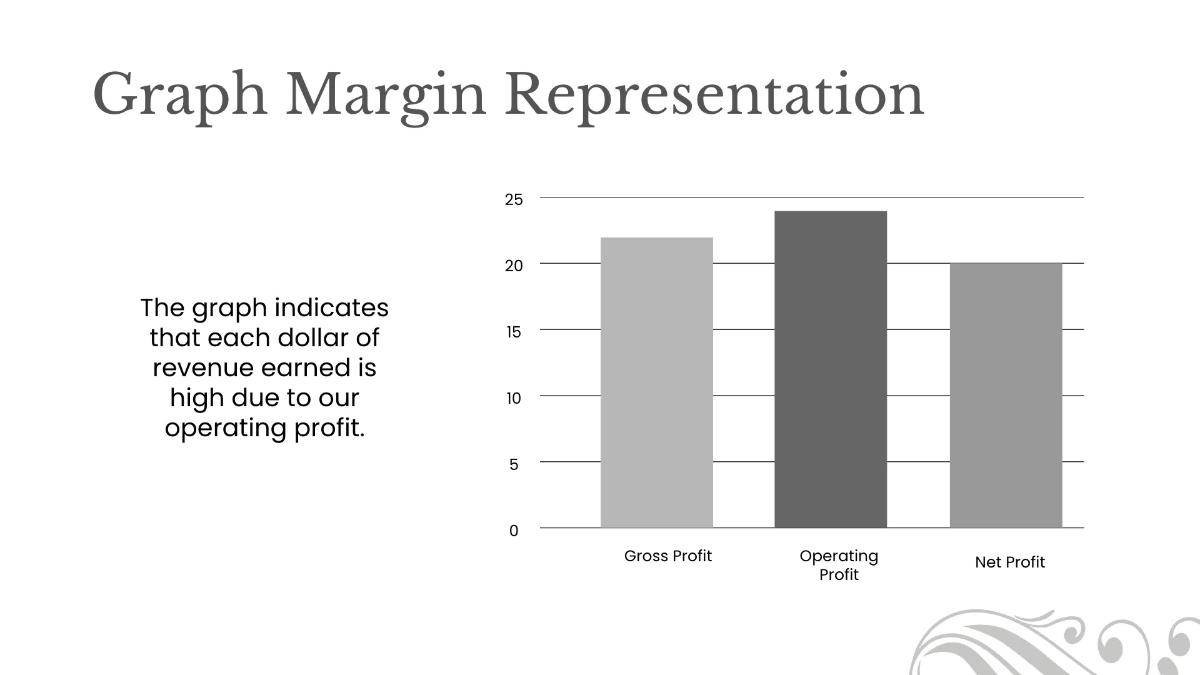 Graph Margin Representation

The graph indicates that each dollar of revenue earned is high due to our operating profit.

25
20
15
10
5
0

Gross Profit
Operating Profit
Net Profit